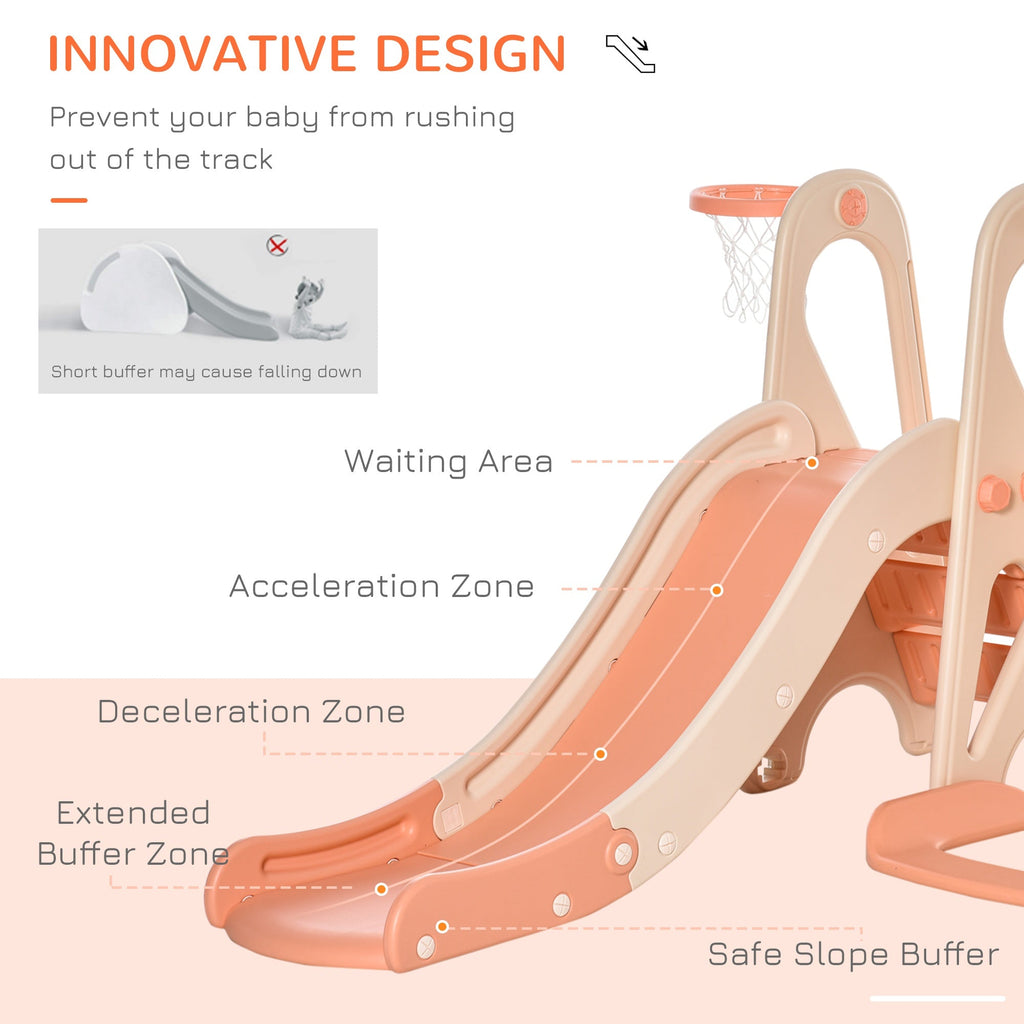 INNOVATIVE DESIGN

Prevent your baby from rushing out of the track

Short buffer may cause falling down

Waiting Area

Acceleration Zone

Deceleration Zone

Extended Buffer Zone

Safe Slope Buffer